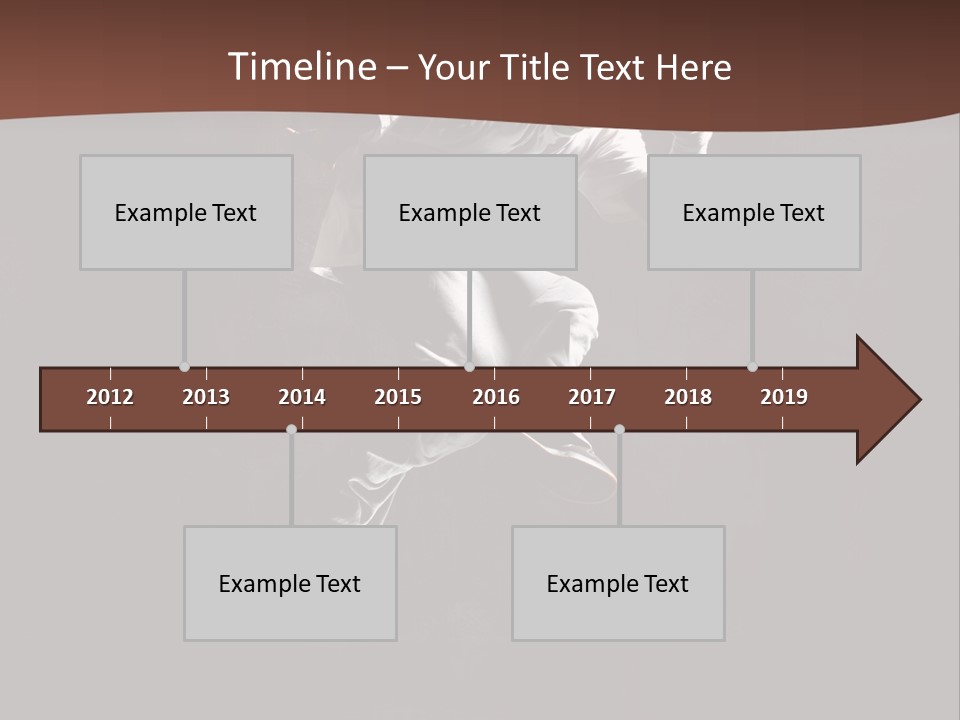 Timeline – Your Title Text Here

Example Text

Example Text

Example Text

2012 2013 2014 2015 2016 2017 2018 2019

Example Text

Example Text